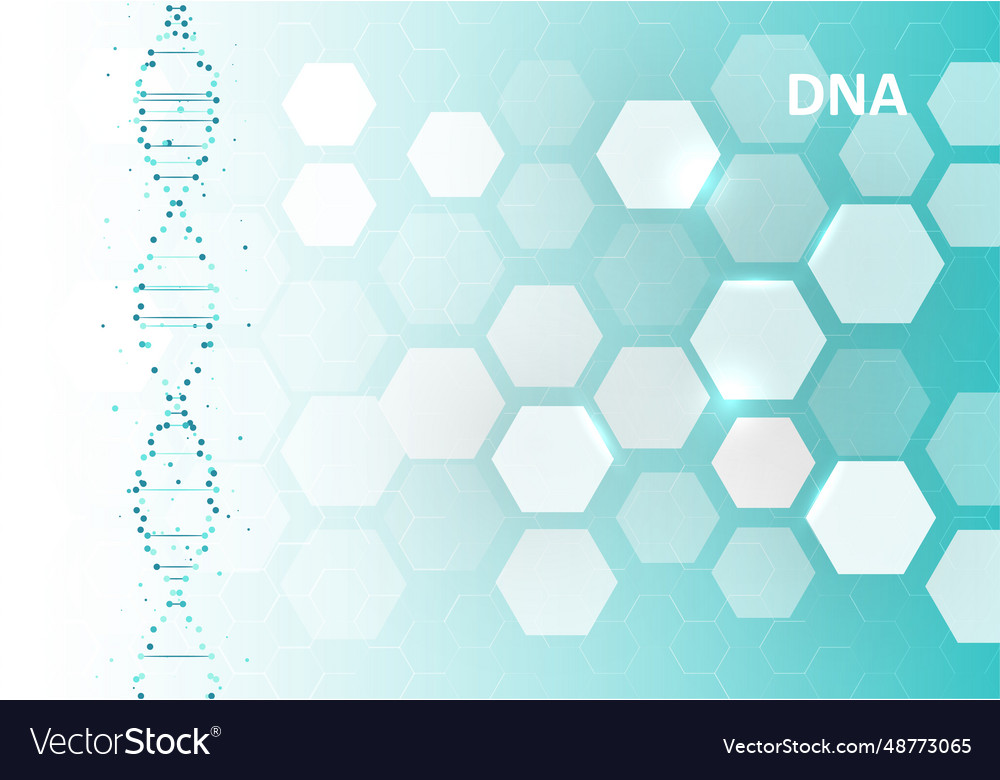 DNA

VectorStock®

VectorStock.com/48773065